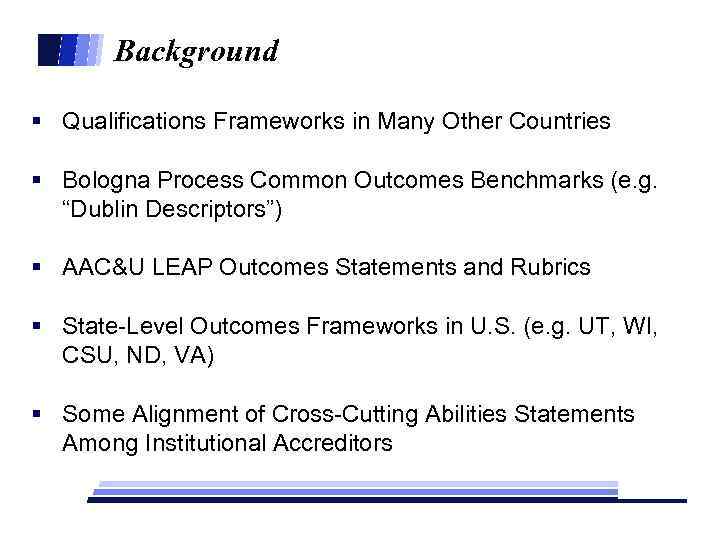 Background

▪ Qualifications Frameworks in Many Other Countries

▪ Bologna Process Common Outcomes Benchmarks (e.g. “Dublin Descriptors”)

▪ AAC&U LEAP Outcomes Statements and Rubrics

▪ State-Level Outcomes Frameworks in U.S. (e.g. UT, WI, CSU, ND, VA)

▪ Some Alignment of Cross-Cutting Abilities Statements Among Institutional Accreditors